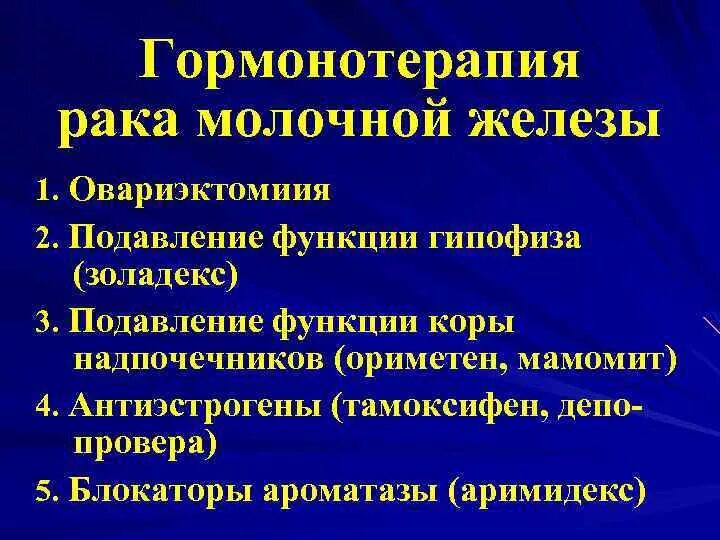 Гормонотерапия рака молочной железы

1. Овариэктомиия

2. Подавление функции гипофиза (золадекс)

3. Подавление функции коры надпочечников (ориметен, мамомит)

4. Антиэстрогены (тамоксифен, депо-провера)

5. Блокаторы ароматазы (аримидекс)